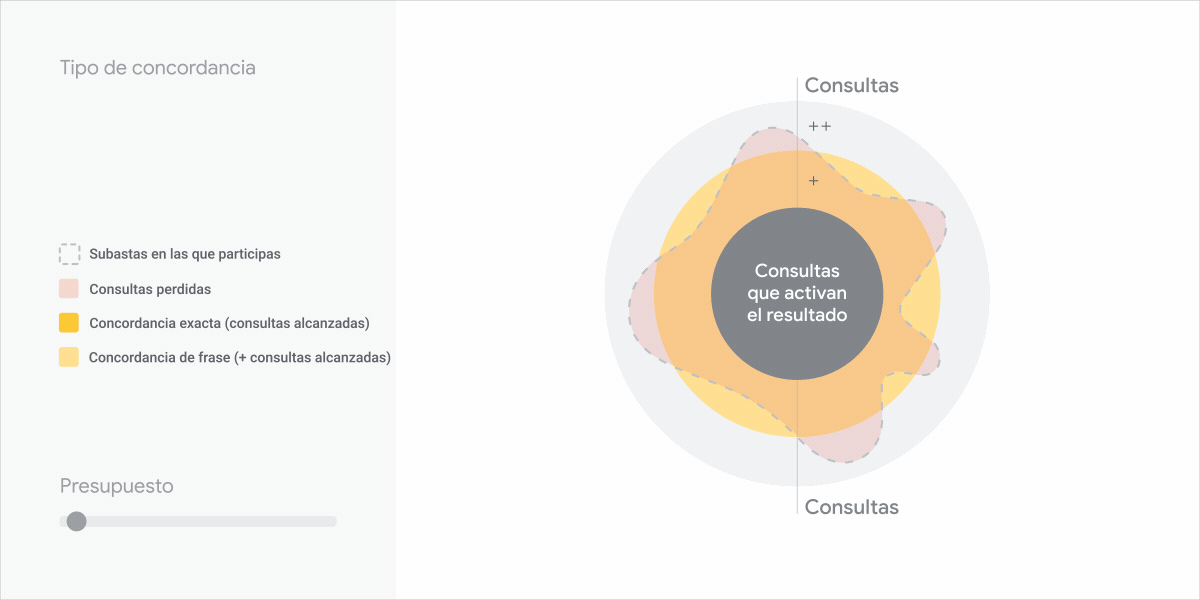 Tipo de concordancia

Subastas en las que participas

Consultas perdidas

Concordancia exacta (consultas alcanzadas)

Concordancia de frase (+ consultas alcanzadas)

Presupuesto

Consultas

++

+

Consultas que activan el resultado

Consultas